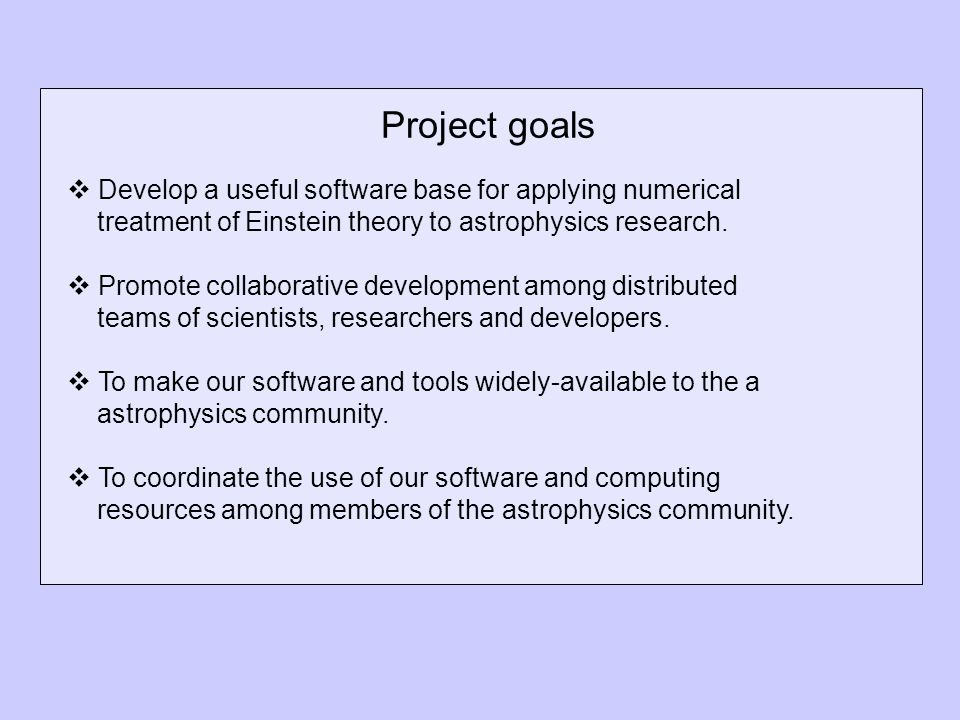 Project goals

❖ Develop a useful software base for applying numerical treatment of Einstein theory to astrophysics research.

❖ Promote collaborative development among distributed teams of scientists, researchers and developers.

❖ To make our software and tools widely-available to the a astrophysics community.

❖ To coordinate the use of our software and computing resources among members of the astrophysics community.